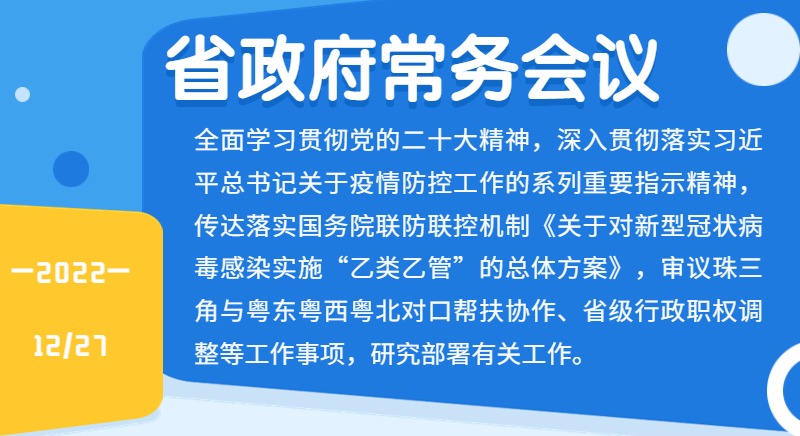 省政府常务会议

全面学习贯彻党的二十大精神，深入贯彻落实习近平总书记关于疫情防控工作的系列重要指示精神，传达落实国务院联防联控机制《关于对新型冠状病毒感染实施“乙类乙管”的总体方案》，审议珠三角与粤东粤西粤北对口帮扶协作、省级行政职权调整等工作事项，研究部署有关工作。

—2022—
12/27